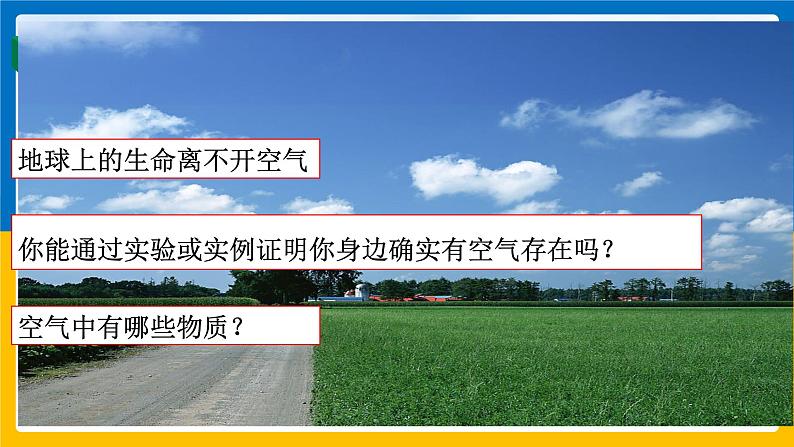 地球上的生命离不开空气

你能通过实验或实例证明你身边确实有空气存在吗？

空气中有哪些物质？